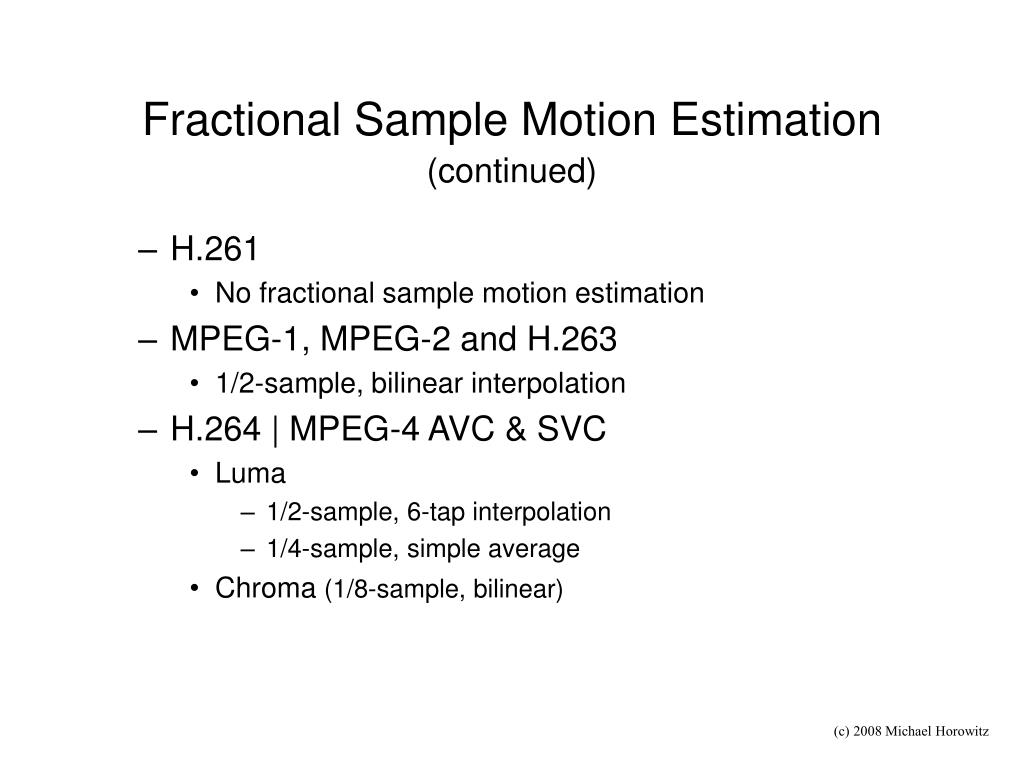 Fractional Sample Motion Estimation
(continued)

– H.261
• No fractional sample motion estimation
– MPEG-1, MPEG-2 and H.263
• 1/2-sample, bilinear interpolation
– H.264 | MPEG-4 AVC & SVC
• Luma
– 1/2-sample, 6-tap interpolation
– 1/4-sample, simple average
• Chroma (1/8-sample, bilinear)

(c) 2008 Michael Horowitz